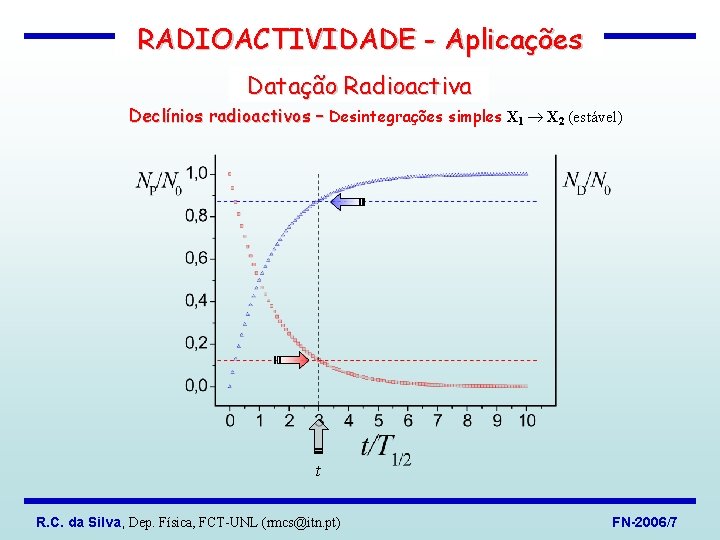 RADIOACTIVIDADE - Aplicações

Datação Radioactiva

Declínios radioactivos – Desintegrações simples $X_1 \rightarrow X_2$ (estável)

$N_P/N_0$

$N_D/N_0$

1,0
0,8
0,6
0,4
0,2
0,0

0 1 2 3 4 5 6 7 8 9 10

$t/T_{1/2}$

$t$

R.C. da Silva, Dep. Física, FCT-UNL (rmcs@itn.pt)

FN-2006/7